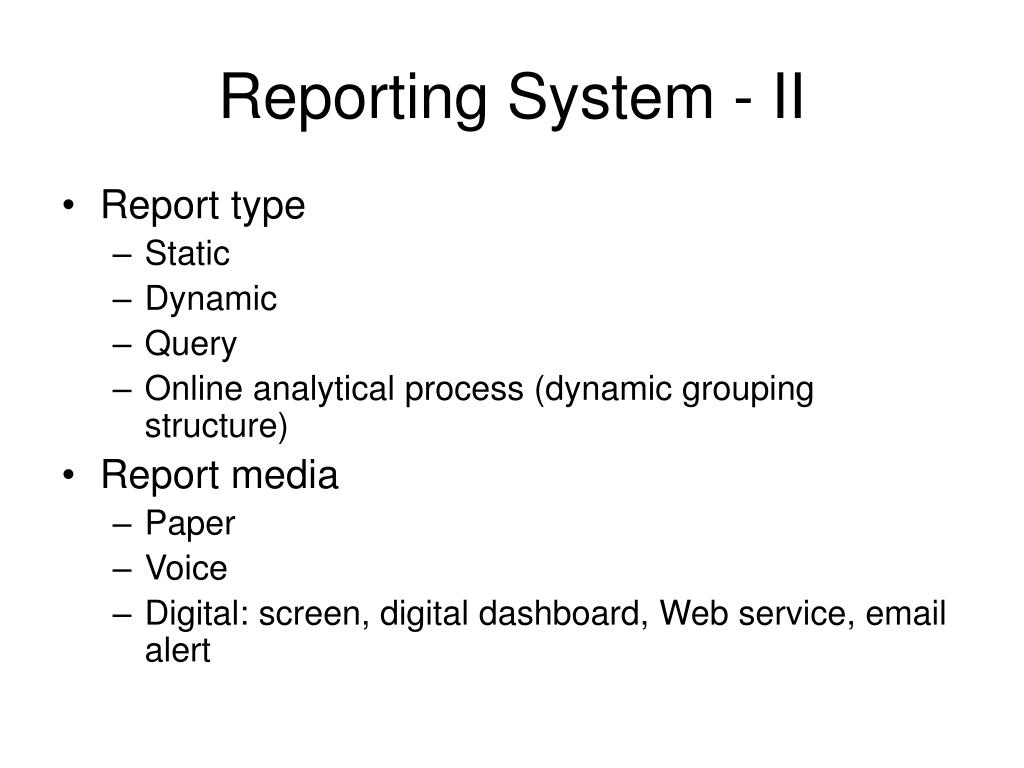 Reporting System - II

• Report type
– Static
– Dynamic
– Query
– Online analytical process (dynamic grouping structure)

• Report media
– Paper
– Voice
– Digital: screen, digital dashboard, Web service, email alert